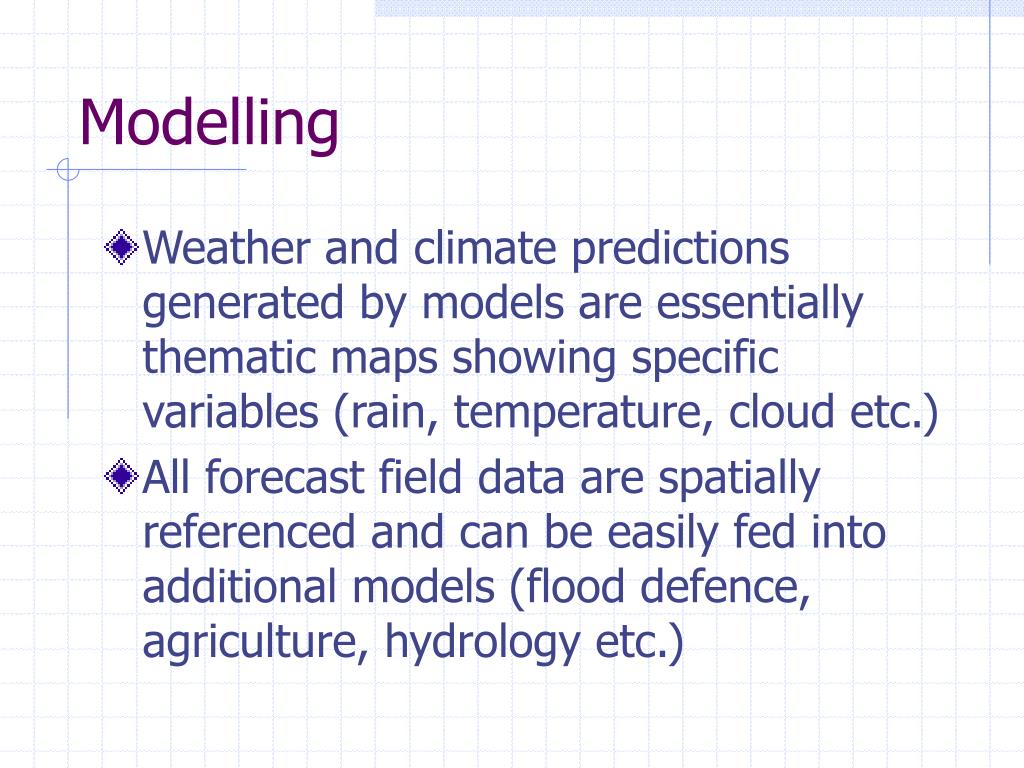 Modelling

Weather and climate predictions generated by models are essentially thematic maps showing specific variables (rain, temperature, cloud etc.)

All forecast field data are spatially referenced and can be easily fed into additional models (flood defence, agriculture, hydrology etc.)